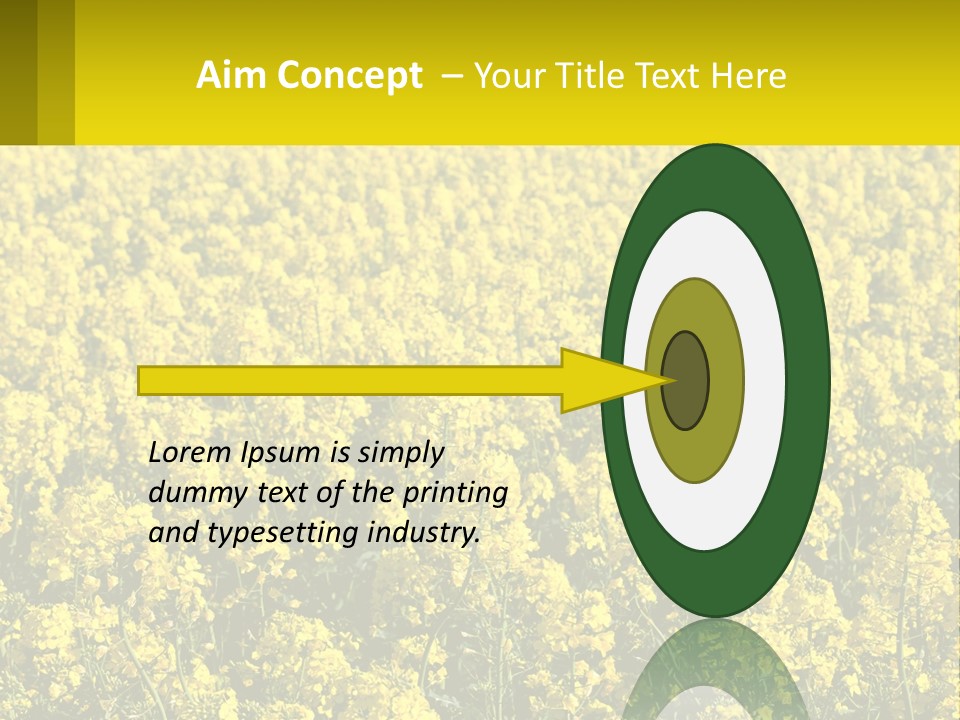 Aim Concept – Your Title Text Here

Lorem Ipsum is simply dummy text of the printing and typesetting industry.